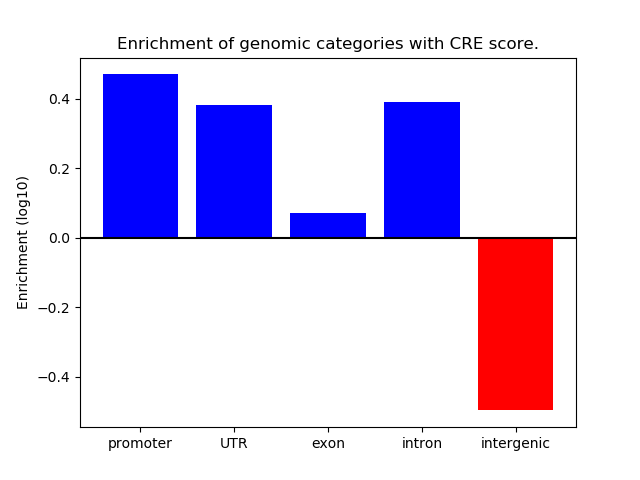 Enrichment of genomic categories with CRE score.

Enrichment (log10)

0.4
0.2
0.0
−0.2
−0.4

promoter
UTR
exon
intron
intergenic